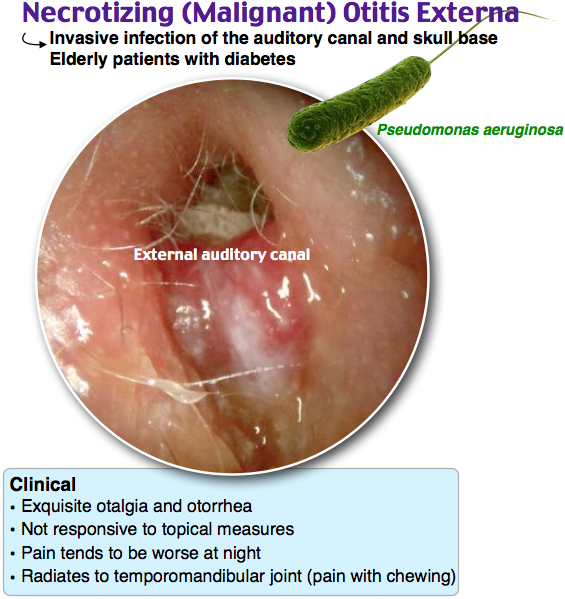 Necrotizing (Malignant) Otitis Externa

Invasive infection of the auditory canal and skull base
Elderly patients with diabetes

Pseudomonas aeruginosa

External auditory canal

Clinical
• Exquisite otalgia and otorrhea
• Not responsive to topical measures
• Pain tends to be worse at night
• Radiates to temporomandibular joint (pain with chewing)